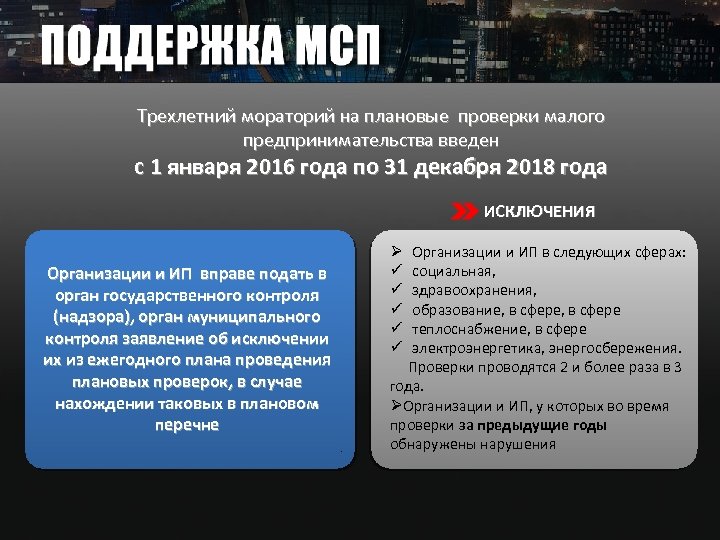 ПОДДЕРЖКА МСП

Трехлетний мораторий на плановые проверки малого предпринимательства введен

с 1 января 2016 года по 31 декабря 2018 года

ИСКЛЮЧЕНИЯ

Организации и ИП вправе подать в орган государственного контроля (надзора), орган муниципального контроля заявление об исключении их из ежегодного плана проведения плановых проверок, в случае нахождении таковых в плановом перечне

➢ Организации и ИП в следующих сферах:
✓ социальная,
✓ здравоохранения,
✓ образование, в сфере, в сфере
✓ теплоснабжение, в сфере
✓ электроэнергетика, энергосбережения.
Проверки проводятся 2 и более раза в 3 года.
➢Организации и ИП, у которых во время проверки за предыдущие годы обнаружены нарушения